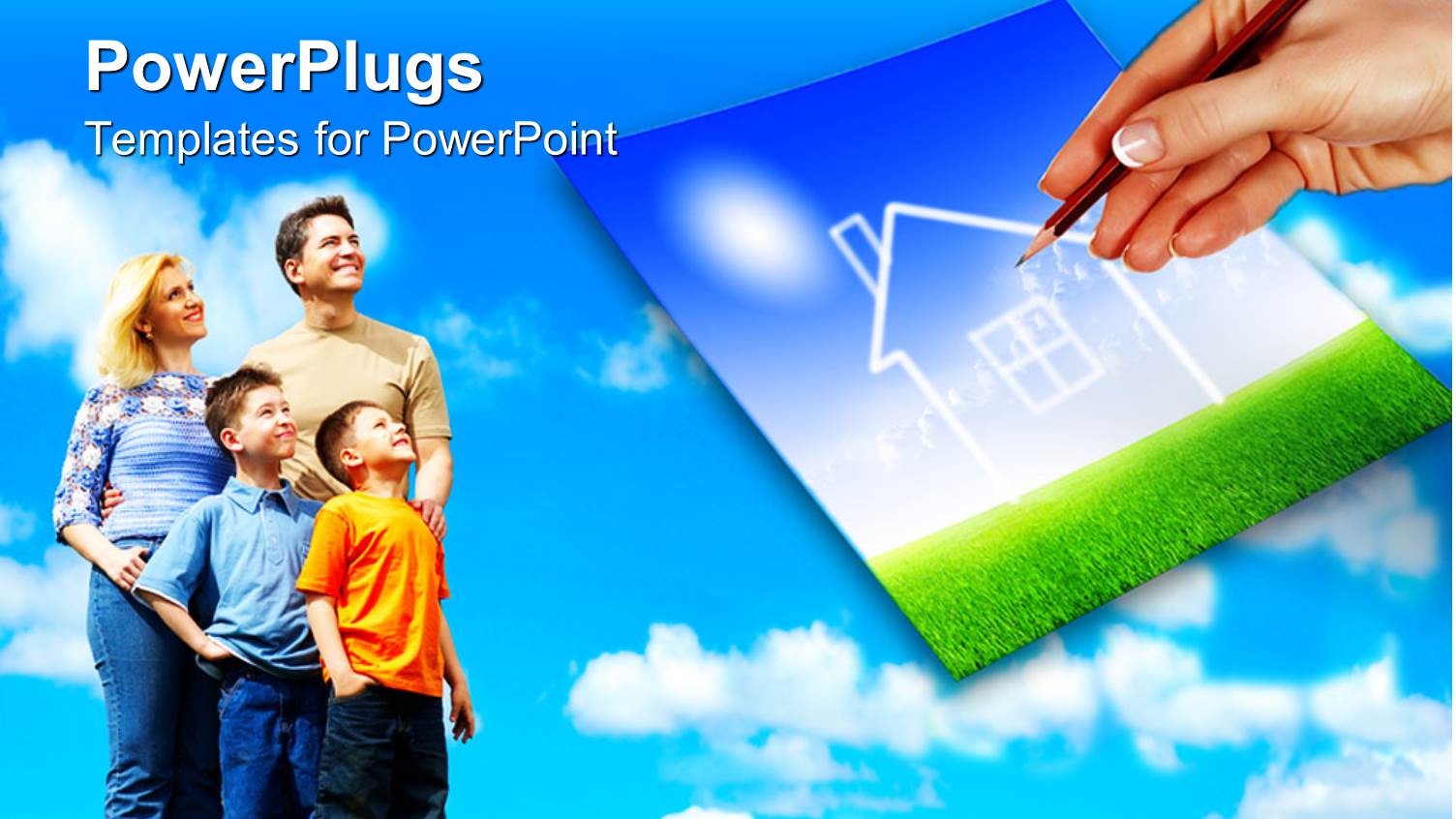 PowerPlugs
Templates for PowerPoint